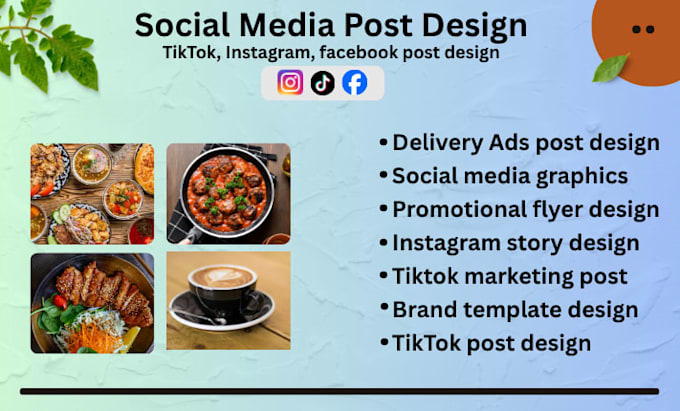 Social Media Post Design
TikTok, Instagram, facebook post design

• Delivery Ads post design
• Social media graphics
• Promotional flyer design
• Instagram story design
• Tiktok marketing post
• Brand template design
• TikTok post design